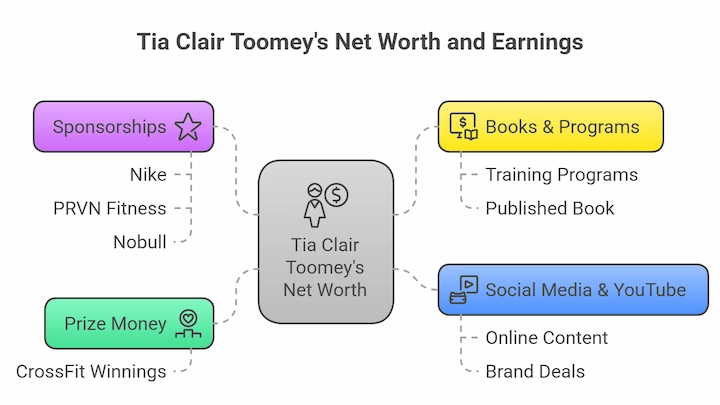 Tia Clair Toomey's Net Worth and Earnings

Sponsorships

Nike

PRVN Fitness

Nobull

Prize Money

CrossFit Winnings

Tia Clair Toomey's Net Worth

Books & Programs

Training Programs

Published Book

Social Media & YouTube

Online Content

Brand Deals